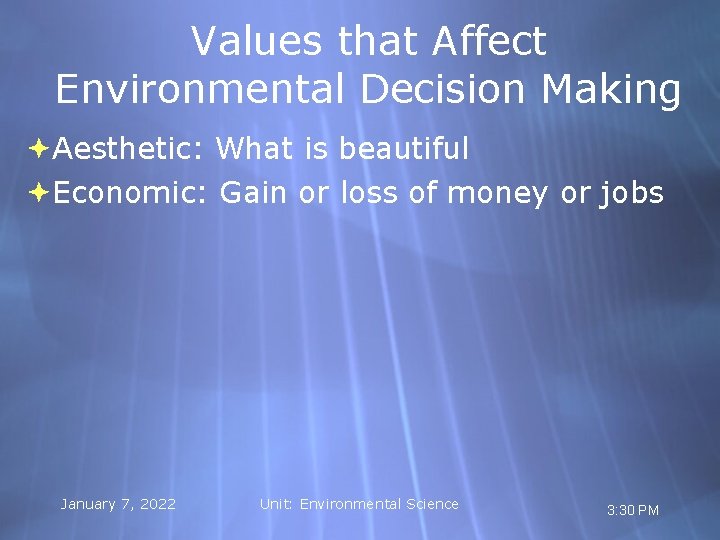 Values that Affect Environmental Decision Making

Aesthetic: What is beautiful

Economic: Gain or loss of money or jobs

January 7, 2022

Unit: Environmental Science

3:30 PM